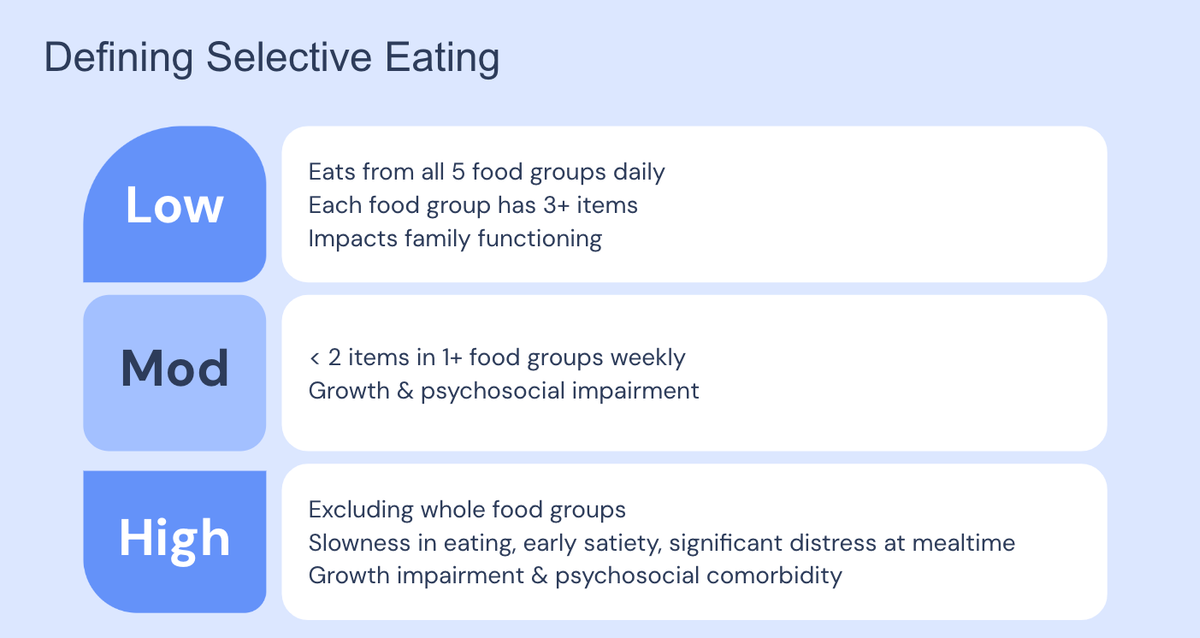 Defining Selective Eating

Low

Eats from all 5 food groups daily
Each food group has 3+ items
Impacts family functioning

Mod

< 2 items in 1+ food groups weekly
Growth & psychosocial impairment

High

Excluding whole food groups
Slowness in eating, early satiety, significant distress at mealtime
Growth impairment & psychosocial comorbidity